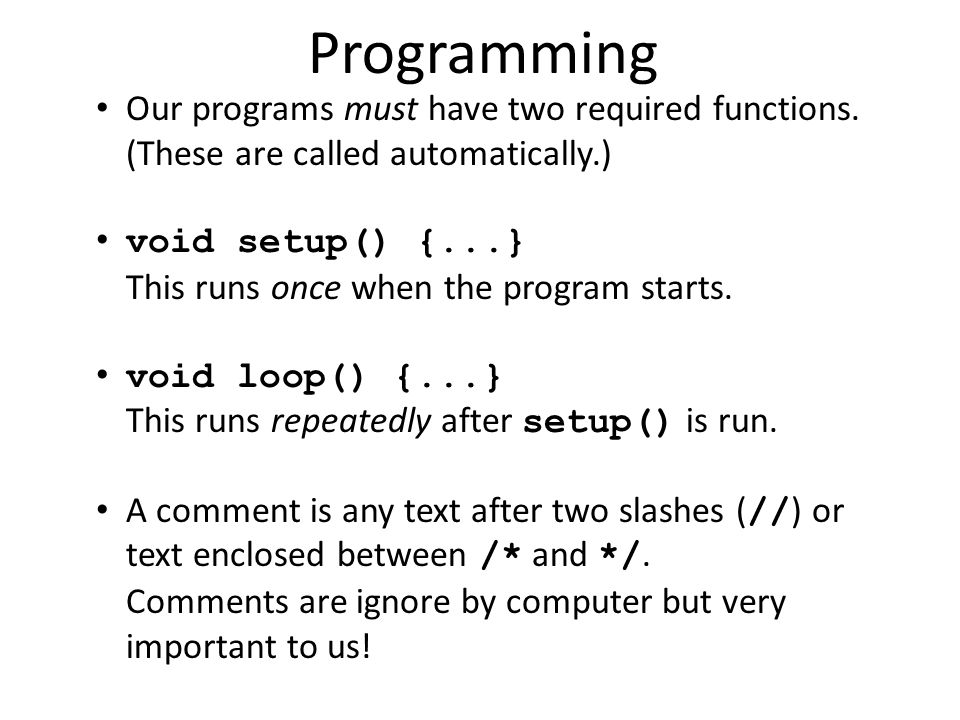 Programming

• Our programs must have two required functions. (These are called automatically.)

• void setup() {...}
This runs once when the program starts.

• void loop() {...}
This runs repeatedly after setup() is run.

• A comment is any text after two slashes (//) or text enclosed between /* and */.
Comments are ignore by computer but very important to us!